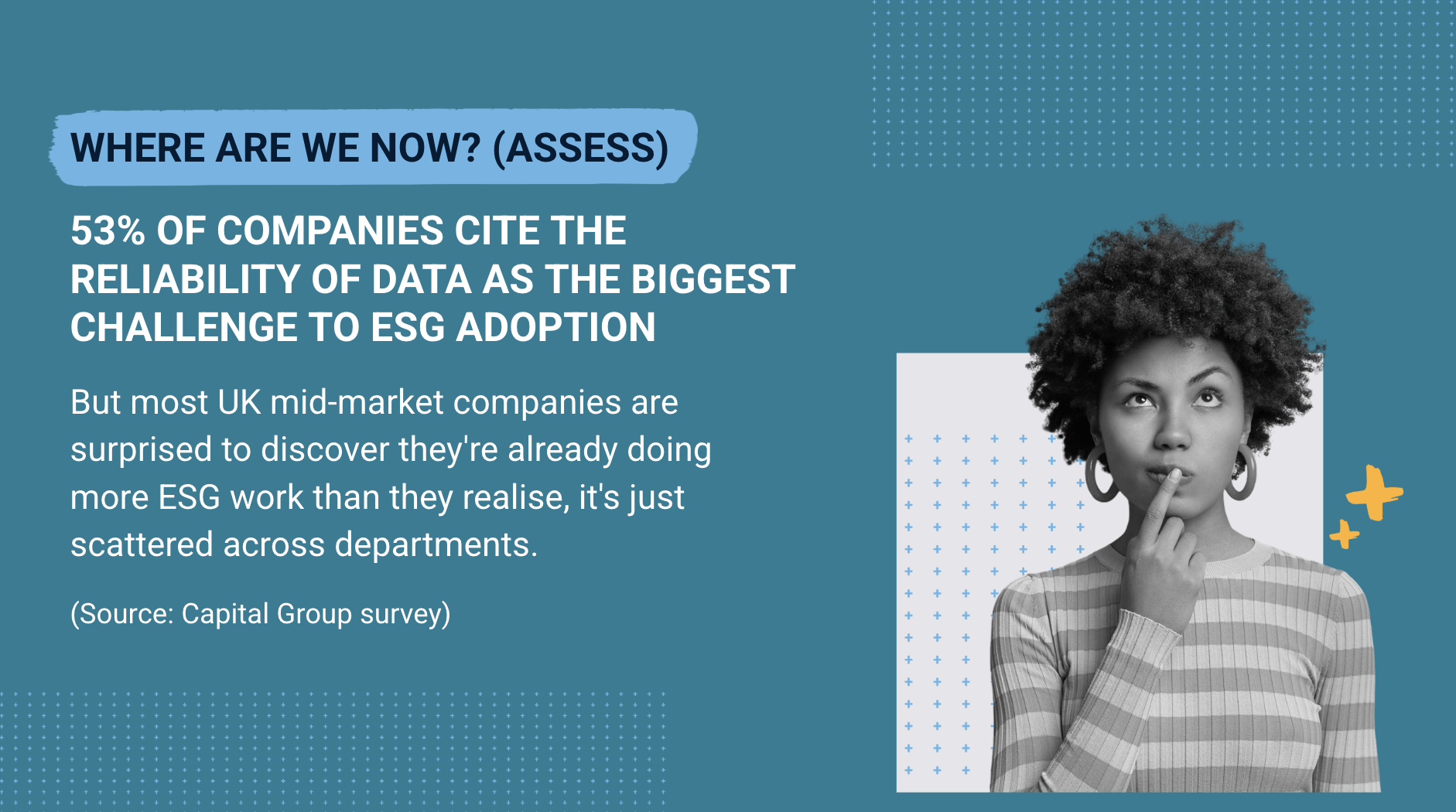 WHERE ARE WE NOW? (ASSESS)

53% OF COMPANIES CITE THE RELIABILITY OF DATA AS THE BIGGEST CHALLENGE TO ESG ADOPTION

But most UK mid-market companies are surprised to discover they're already doing more ESG work than they realise, it's just scattered across departments.

(Source: Capital Group survey)